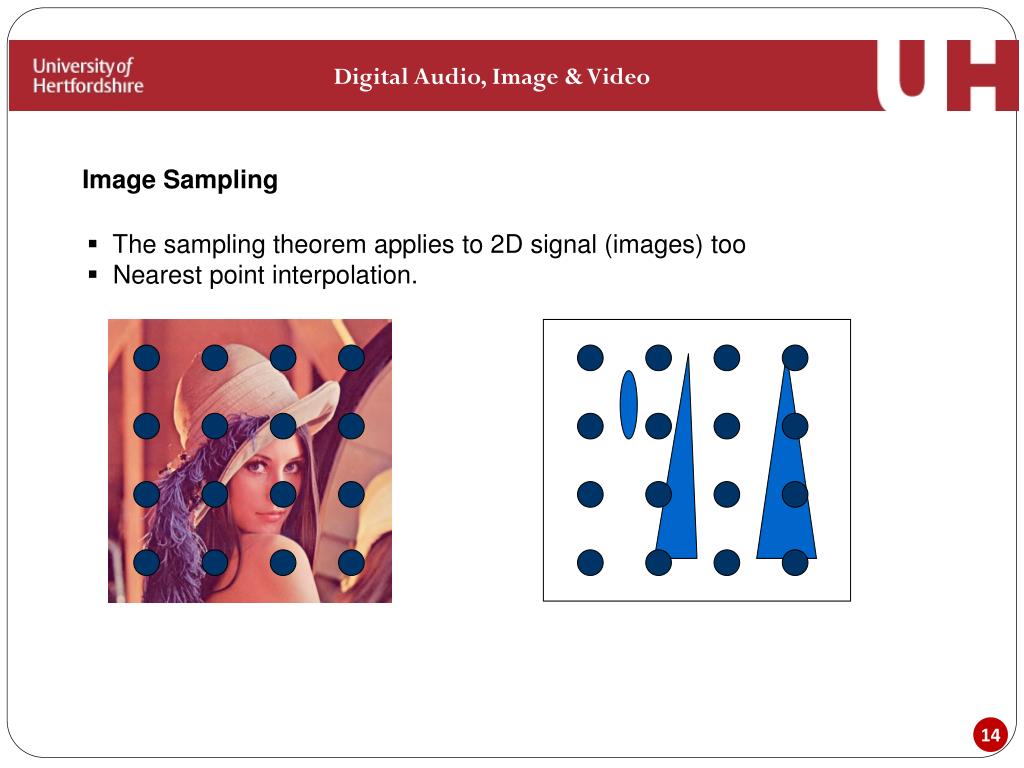 University of Hertfordshire

Digital Audio, Image & Video

UH

Image Sampling

▪ The sampling theorem applies to 2D signal (images) too
▪ Nearest point interpolation.

14